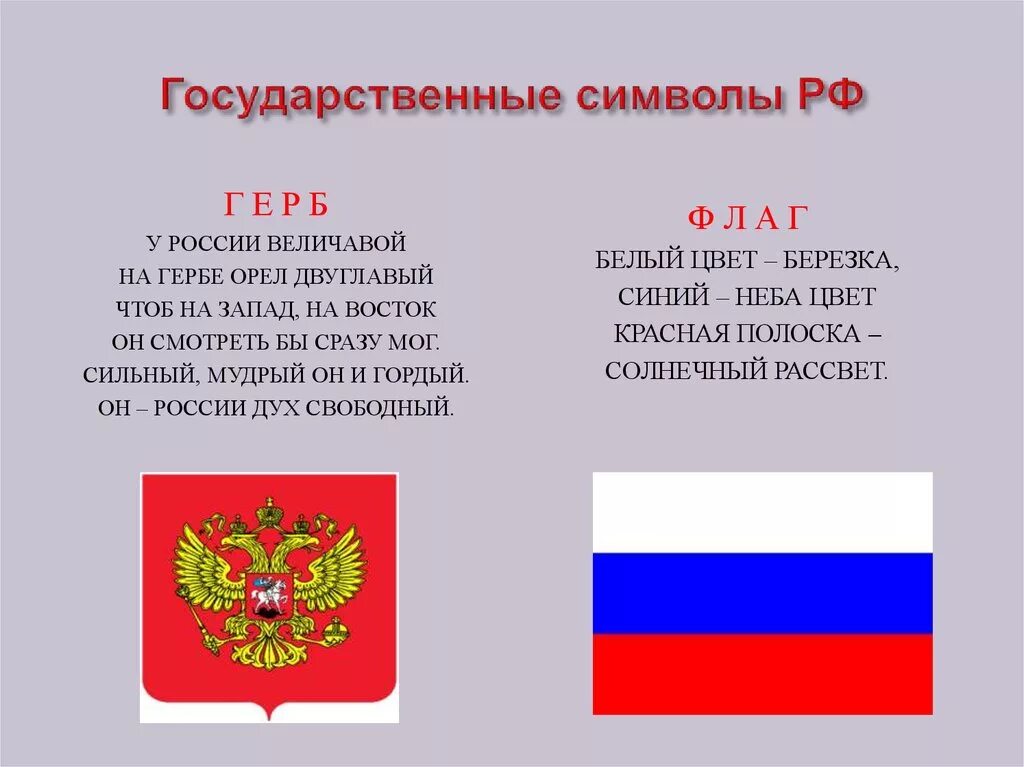 Государственные символы РФ

Г Е Р Б
У РОССИИ ВЕЛИЧАВОЙ
НА ГЕРБЕ ОРЕЛ ДВУГЛАВЫЙ
ЧТОБ НА ЗАПАД, НА ВОСТОК
ОН СМОТРЕТЬ БЫ СРАЗУ МОГ.
СИЛЬНЫЙ, МУДРЫЙ ОН И ГОРДЫЙ.
ОН – РОССИИ ДУХ СВОБОДНЫЙ.

Ф Л А Г
БЕЛЫЙ ЦВЕТ – БЕРЕЗКА,
СИНИЙ – НЕБА ЦВЕТ
КРАСНАЯ ПОЛОСКА –
СОЛНЕЧНЫЙ РАССВЕТ.